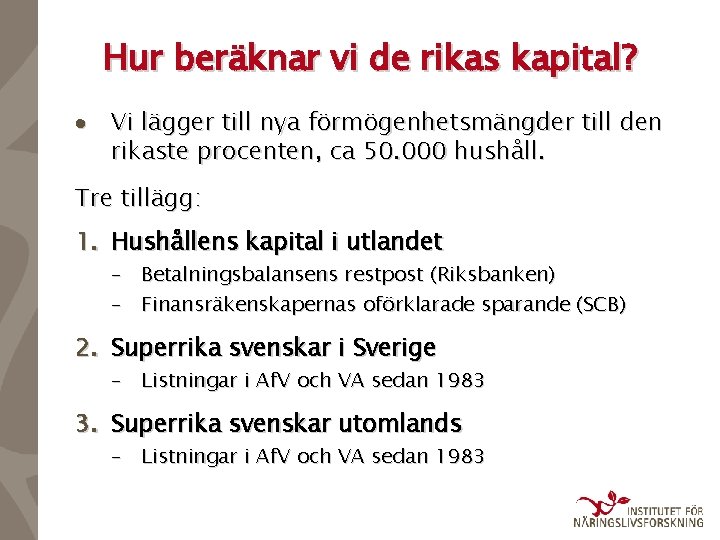 Hur beräknar vi de rikas kapital?

• Vi lägger till nya förmögenhetsmängder till den rikaste procenten, ca 50.000 hushåll.

Tre tillägg:

1. Hushållens kapital i utlandet
– Betalningsbalansens restpost (Riksbanken)
– Finansräkenskapernas oförklarade sparande (SCB)

2. Superrika svenskar i Sverige
– Listningar i AfV och VA sedan 1983

3. Superrika svenskar utomlands
– Listningar i AfV och VA sedan 1983

INSTITUTET FÖR NÄRINGSLIVSFORSKNING